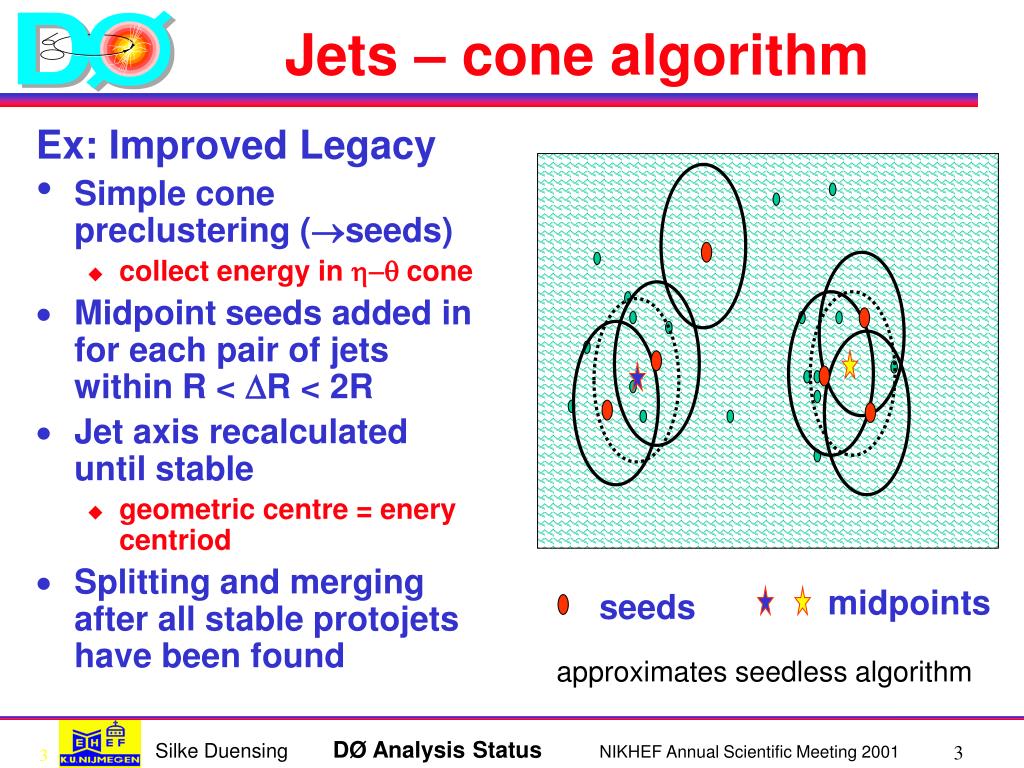 DØ

Jets – cone algorithm

Ex: Improved Legacy

• Simple cone preclustering ($\rightarrow$seeds)
  ◆ collect energy in $\eta$–$\theta$ cone
• Midpoint seeds added in for each pair of jets within R < $\Delta$R < 2R
• Jet axis recalculated until stable
  ◆ geometric centre = enery centriod
• Splitting and merging after all stable protojets have been found

seeds

midpoints

approximates seedless algorithm

3

EHEF KU NIJMEGEN

Silke Duensing

DØ Analysis Status

NIKHEF Annual Scientific Meeting 2001

3